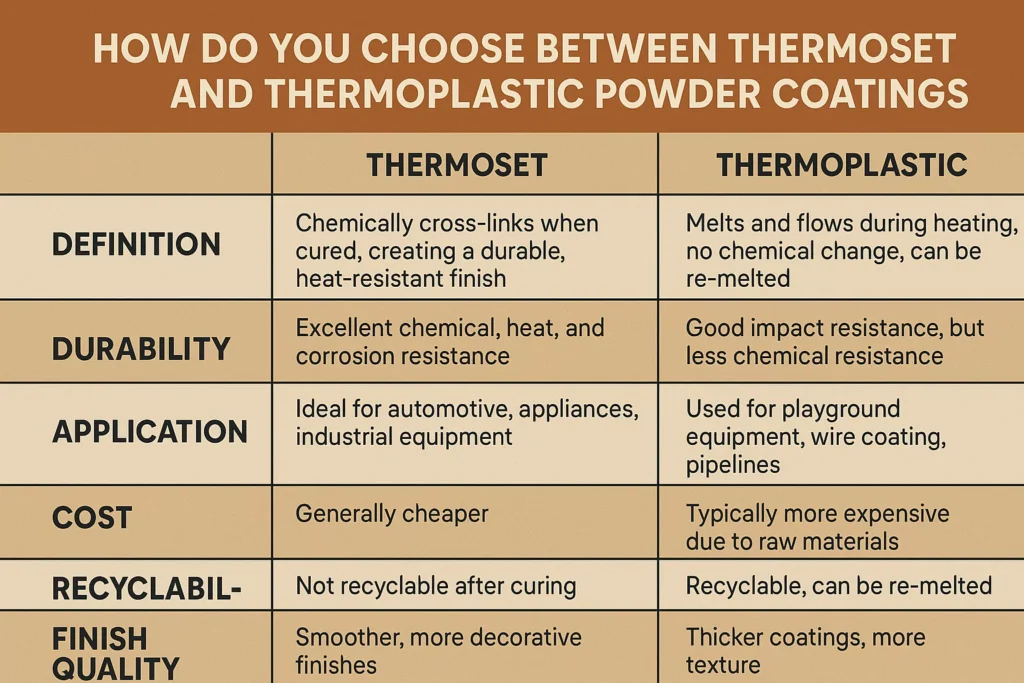 HOW DO YOU CHOOSE BETWEEN THERMOSET AND THERMOPLASTIC POWDER COATINGS

|  | THERMOSET | THERMOPLASTIC |
|---|---|---|
| DEFINITION | Chemically cross-links when cured, creating a durable, heat-resistant finish | Melts and flows during heating, no chemical change, can be re-melted |
| DURABILITY | Excellent chemical, heat, and corrosion resistance | Good impact resistance, but less chemical resistance |
| APPLICATION | Ideal for automotive, appliances, industrial equipment | Used for playground equipment, wire coating, pipelines |
| COST | Generally cheaper | Typically more expensive due to raw materials |
| RECYCLABIL- | Not recyclable after curing | Recyclable, can be re-melted |
| FINISH QUALITY | Smoother, more decorative finishes | Thicker coatings, more texture |